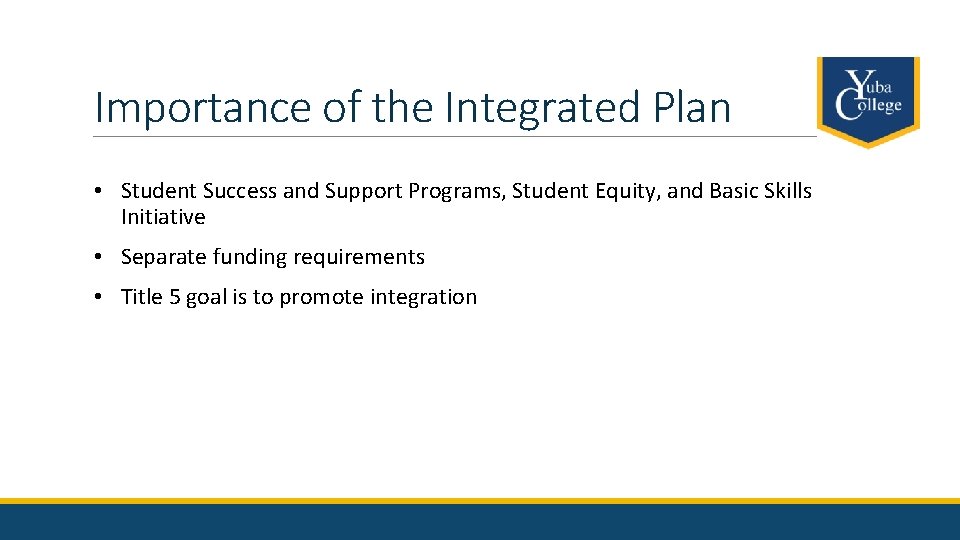 Importance of the Integrated Plan

Yuba College

• Student Success and Support Programs, Student Equity, and Basic Skills Initiative

• Separate funding requirements

• Title 5 goal is to promote integration